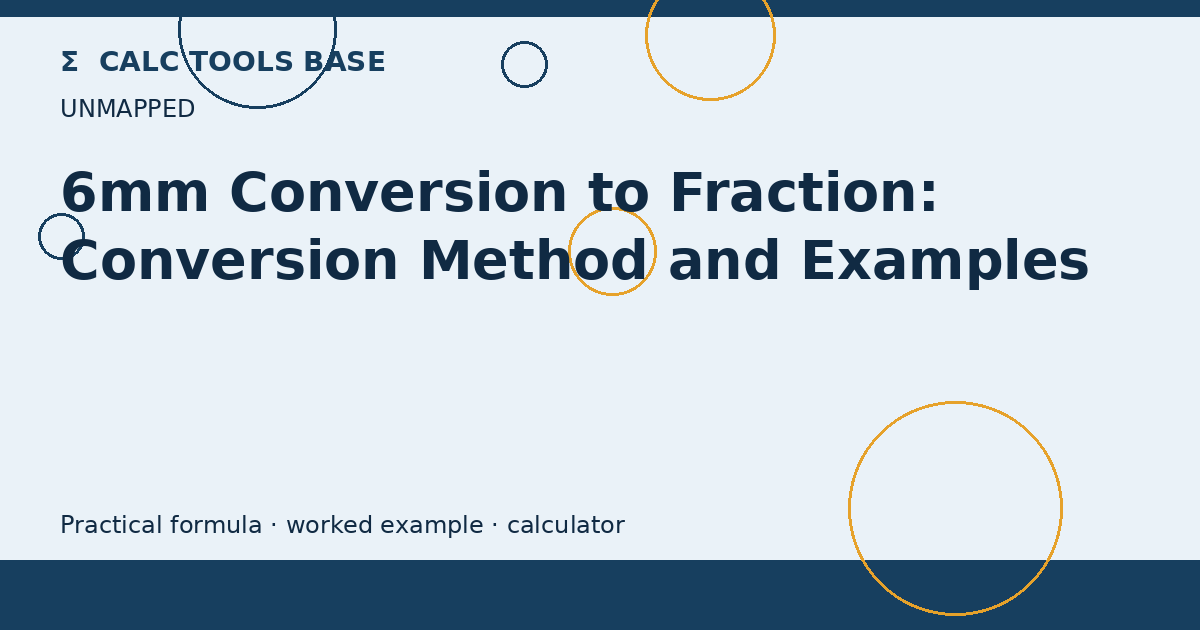 Σ CALC TOOLS BASE
UNMAPPED

6mm Conversion to Fraction: Conversion Method and Examples

Practical formula · worked example · calculator